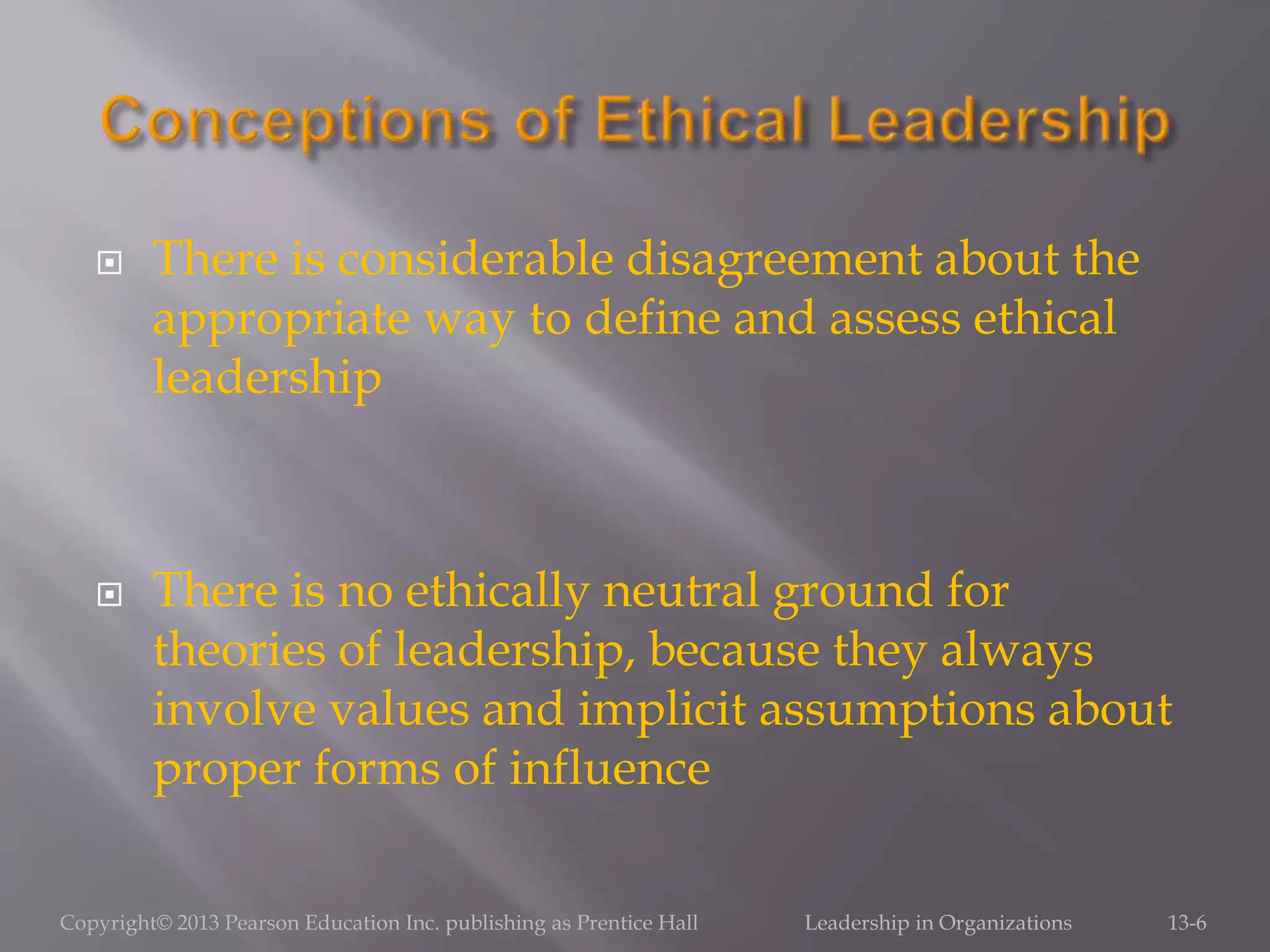 Conceptions of Ethical Leadership

There is considerable disagreement about the appropriate way to define and assess ethical leadership

There is no ethically neutral ground for theories of leadership, because they always involve values and implicit assumptions about proper forms of influence

Copyright© 2013 Pearson Education Inc. publishing as Prentice Hall Leadership in Organizations 13-6